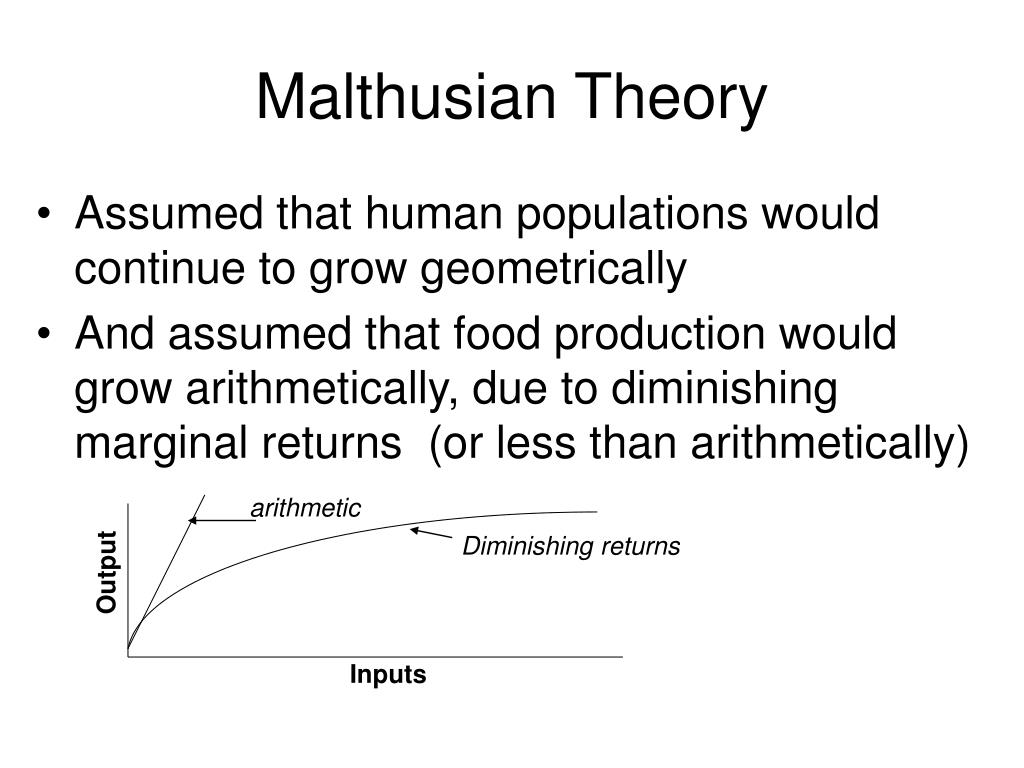 Malthusian Theory

• Assumed that human populations would continue to grow geometrically

• And assumed that food production would grow arithmetically, due to diminishing marginal returns (or less than arithmetically)

arithmetic

Diminishing returns

Output

Inputs